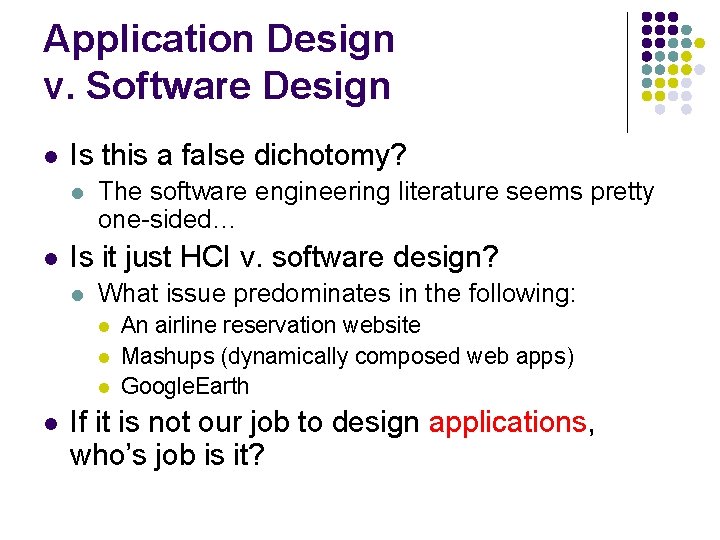 Application Design
v. Software Design

- Is this a false dichotomy?
  - The software engineering literature seems pretty one-sided…
- Is it just HCI v. software design?
  - What issue predominates in the following:
    - An airline reservation website
    - Mashups (dynamically composed web apps)
    - GoogleEarth
- If it is not our job to design applications, who's job is it?